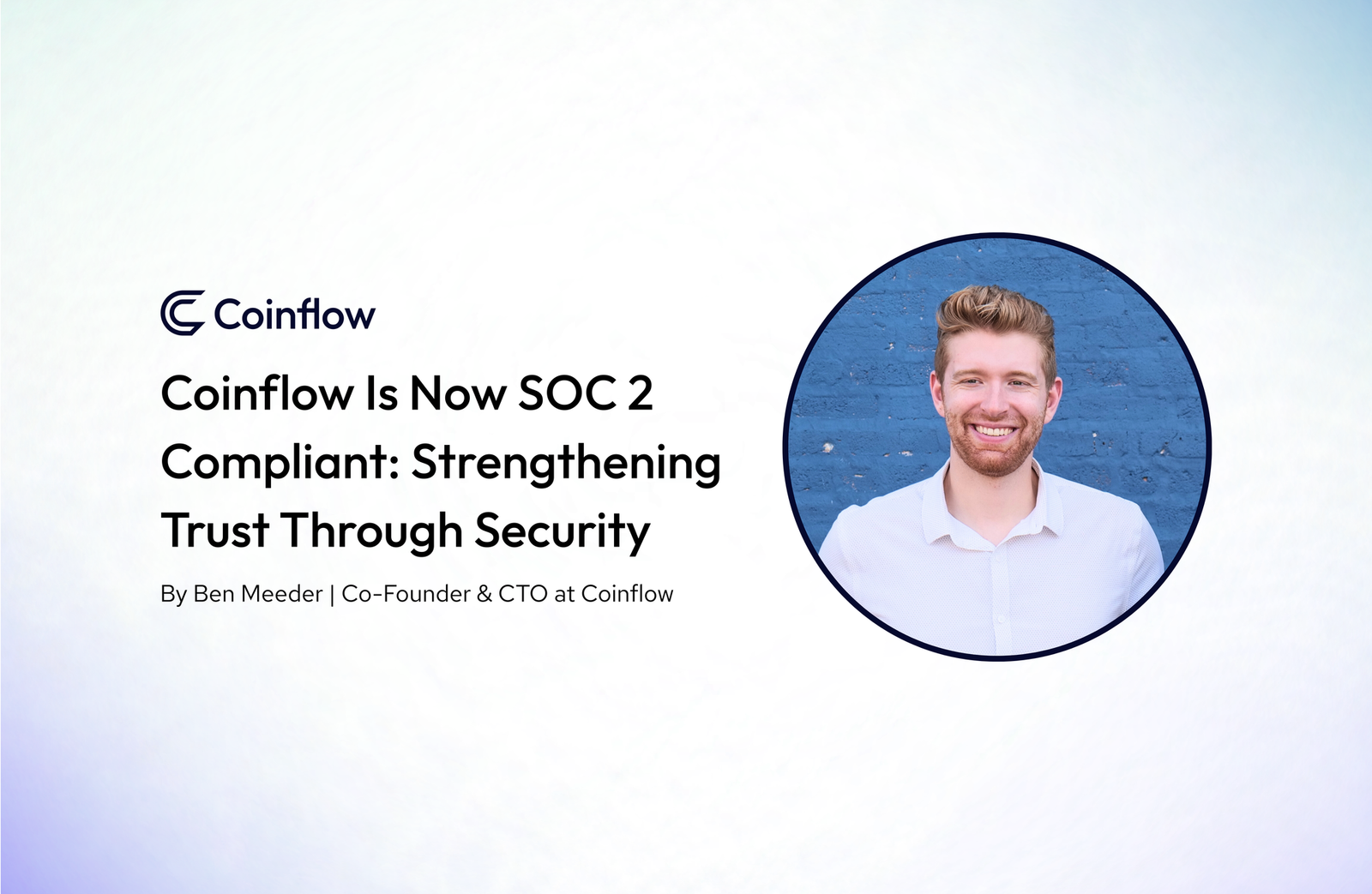 Coinflow

Coinflow Is Now SOC 2 Compliant: Strengthening Trust Through Security

By Ben Meeder | Co-Founder & CTO at Coinflow